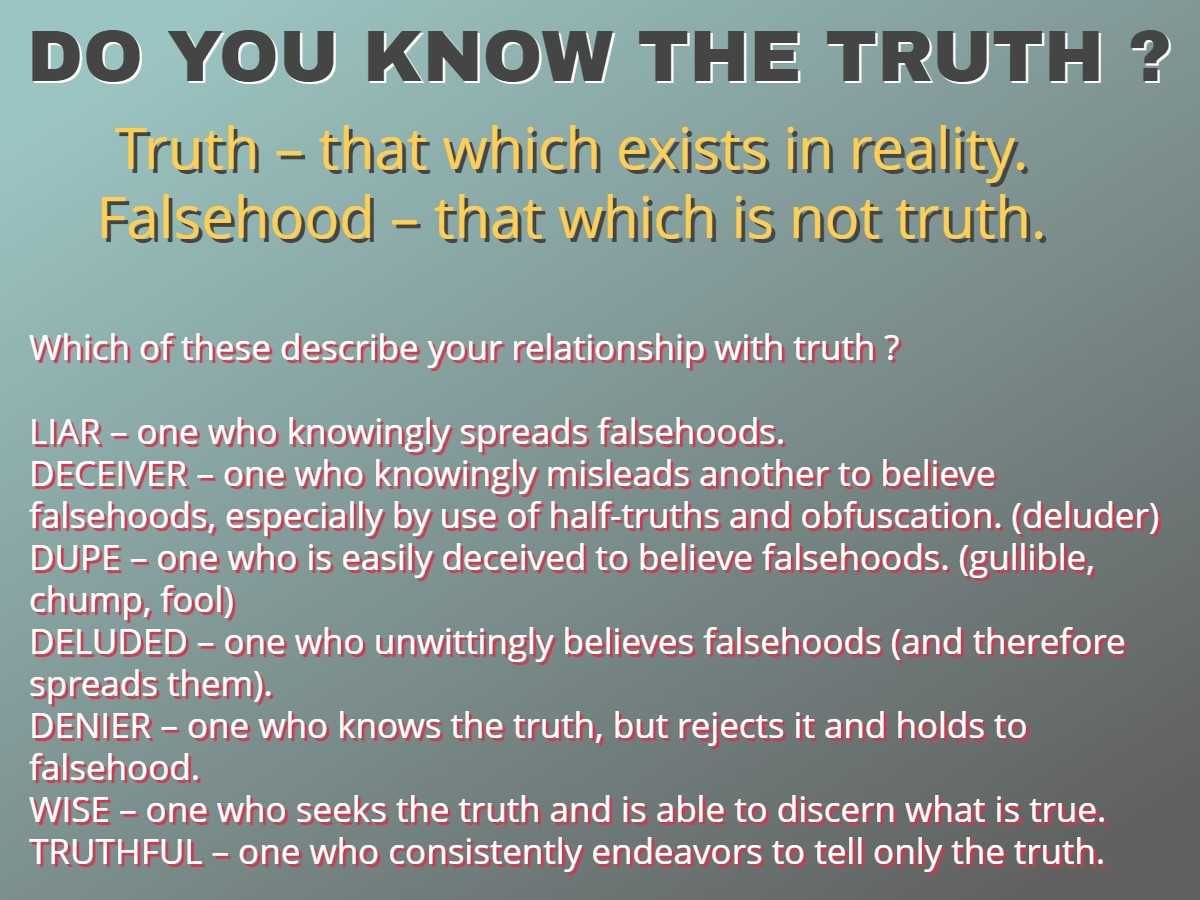 DO YOU KNOW THE TRUTH ?

Truth – that which exists in reality.
Falsehood – that which is not truth.

Which of these describe your relationship with truth ?

LIAR – one who knowingly spreads falsehoods.
DECEIVER – one who knowingly misleads another to believe falsehoods, especially by use of half-truths and obfuscation. (deluder)
DUPE – one who is easily deceived to believe falsehoods. (gullible, chump, fool)
DELUDED – one who unwittingly believes falsehoods (and therefore spreads them).
DENIER – one who knows the truth, but rejects it and holds to falsehood.
WISE – one who seeks the truth and is able to discern what is true.
TRUTHFUL – one who consistently endeavors to tell only the truth.